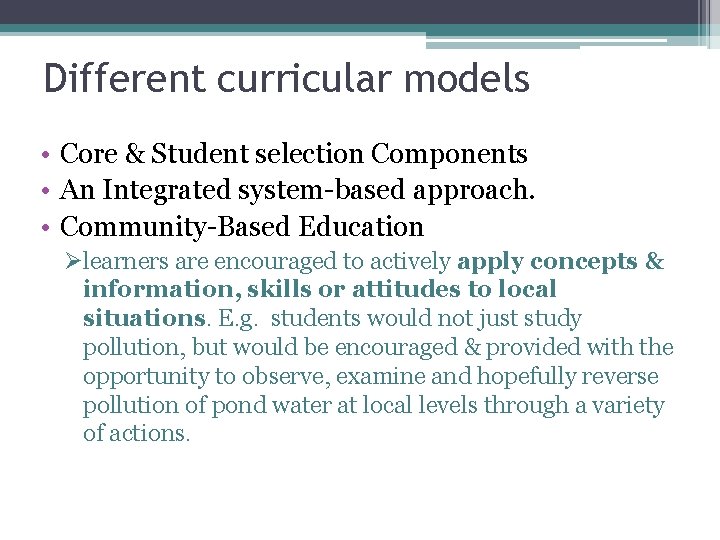 Different curricular models

• Core & Student selection Components
• An Integrated system-based approach.
• Community-Based Education
  ➢learners are encouraged to actively apply concepts & information, skills or attitudes to local situations. E.g. students would not just study pollution, but would be encouraged & provided with the opportunity to observe, examine and hopefully reverse pollution of pond water at local levels through a variety of actions.